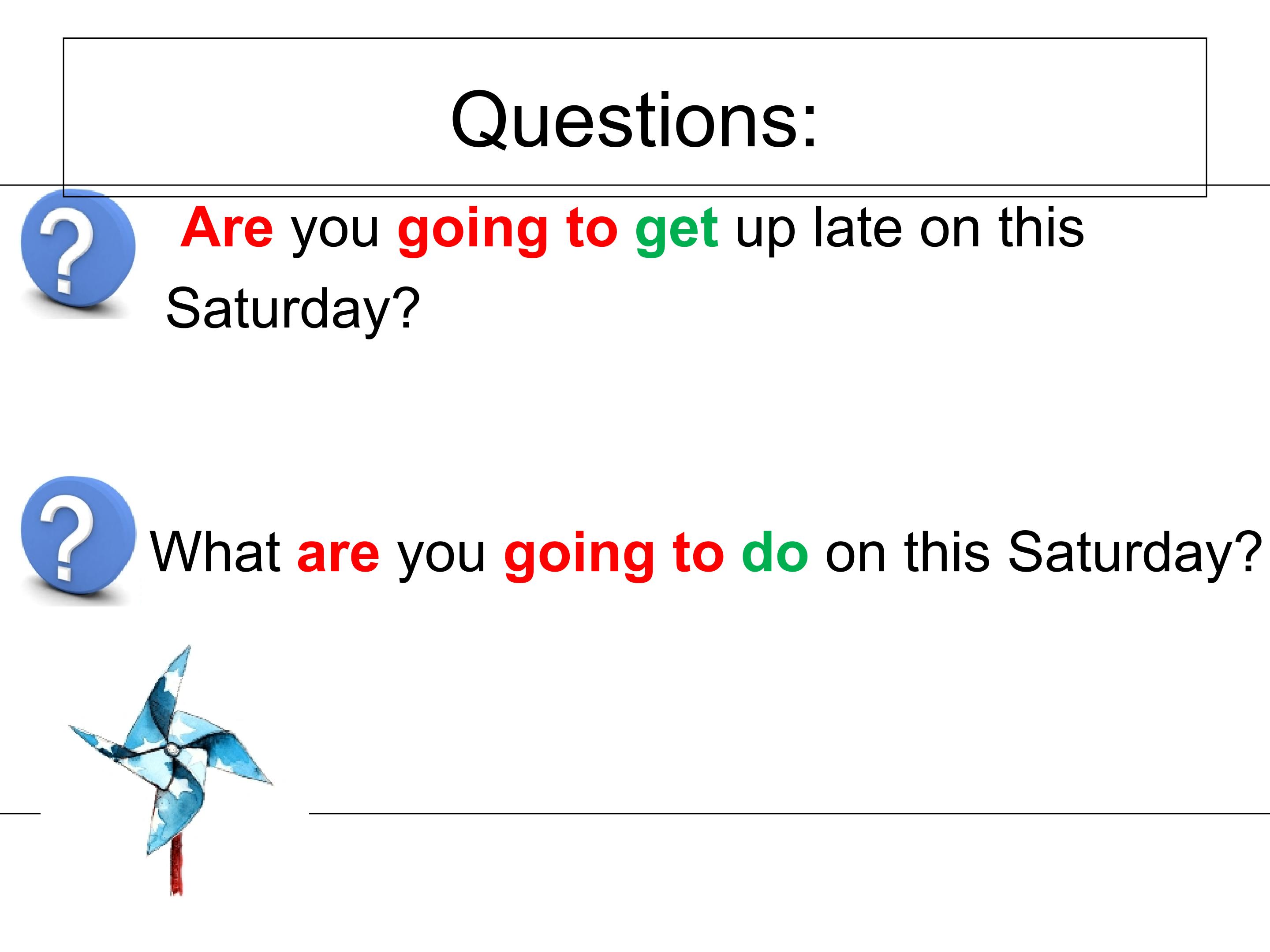 Questions:

Are you going to get up late on this Saturday?

What are you going to do on this Saturday?